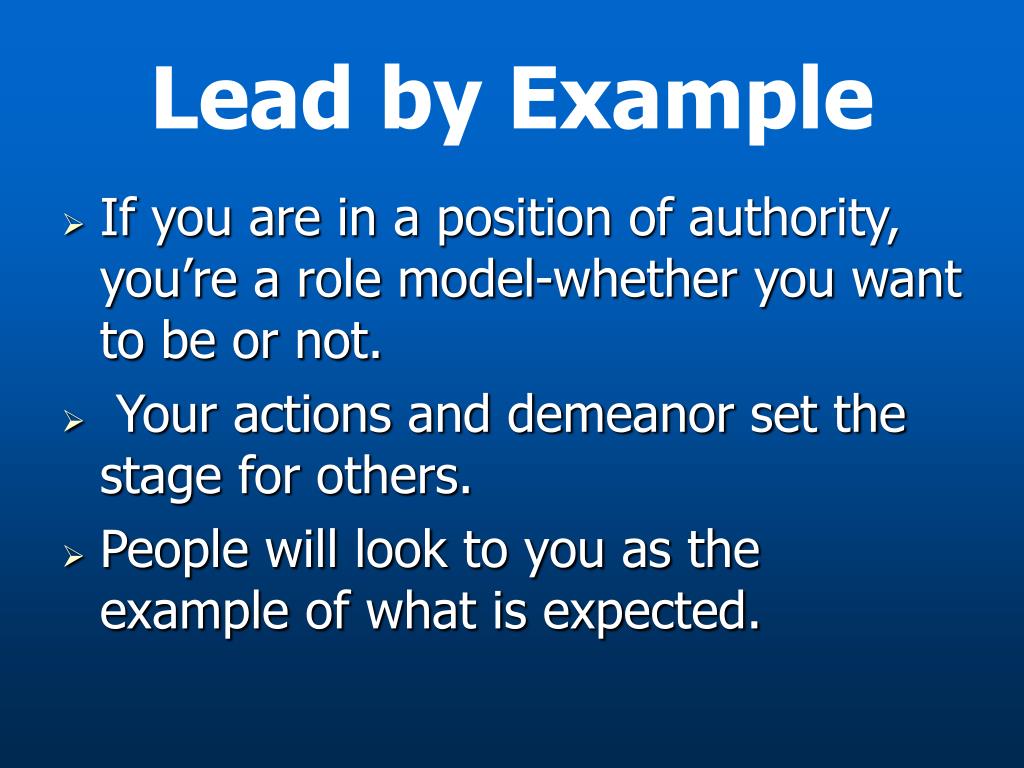 Lead by Example

➢ If you are in a position of authority, you’re a role model-whether you want to be or not.

➢ Your actions and demeanor set the stage for others.

➢ People will look to you as the example of what is expected.